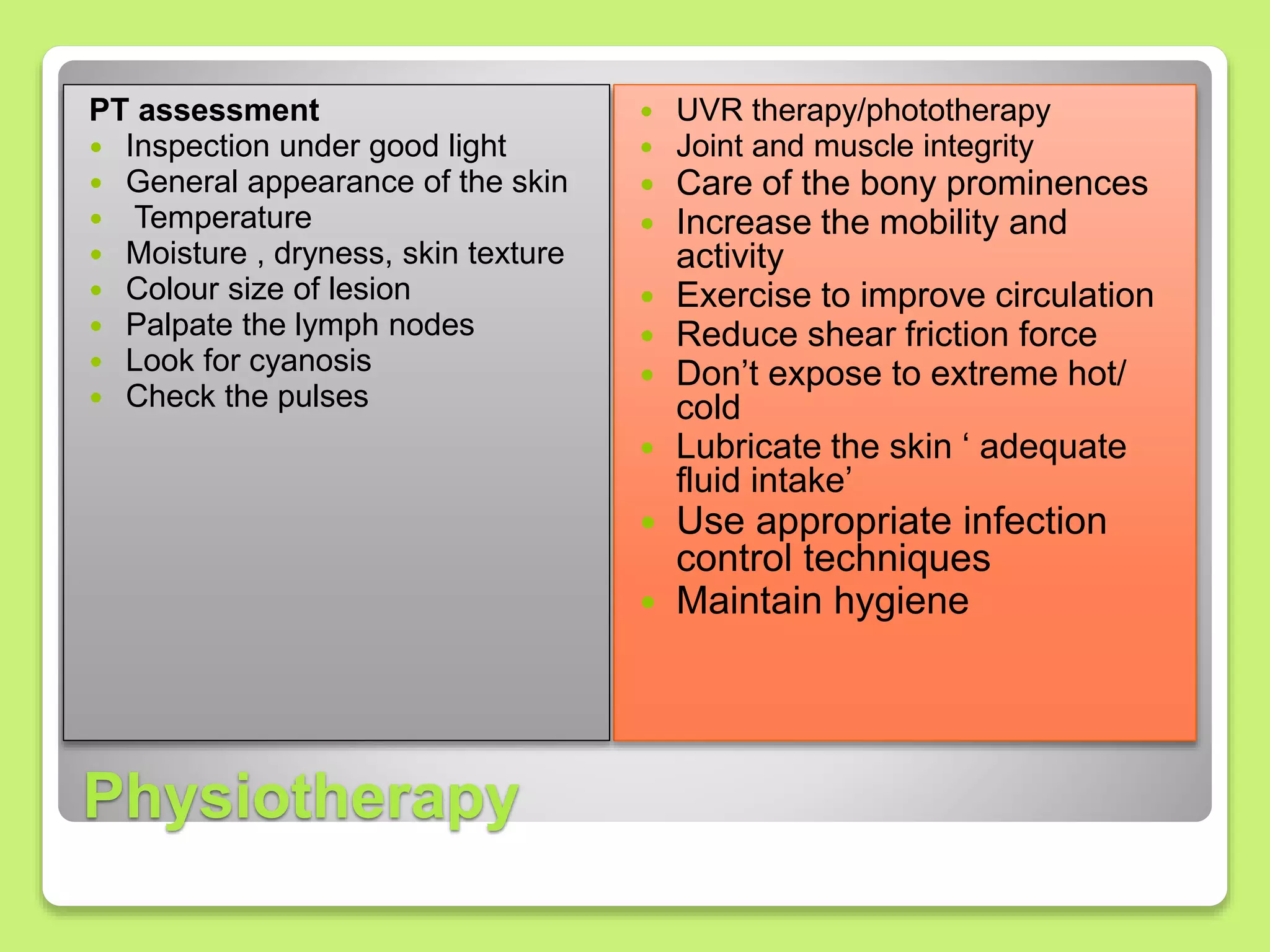 PT assessment
- Inspection under good light
- General appearance of the skin
- Temperature
- Moisture , dryness, skin texture
- Colour size of lesion
- Palpate the lymph nodes
- Look for cyanosis
- Check the pulses

- UVR therapy/phototherapy
- Joint and muscle integrity
- Care of the bony prominences
- Increase the mobility and activity
- Exercise to improve circulation
- Reduce shear friction force
- Don’t expose to extreme hot/ cold
- Lubricate the skin ‘ adequate fluid intake’
- Use appropriate infection control techniques
- Maintain hygiene

Physiotherapy